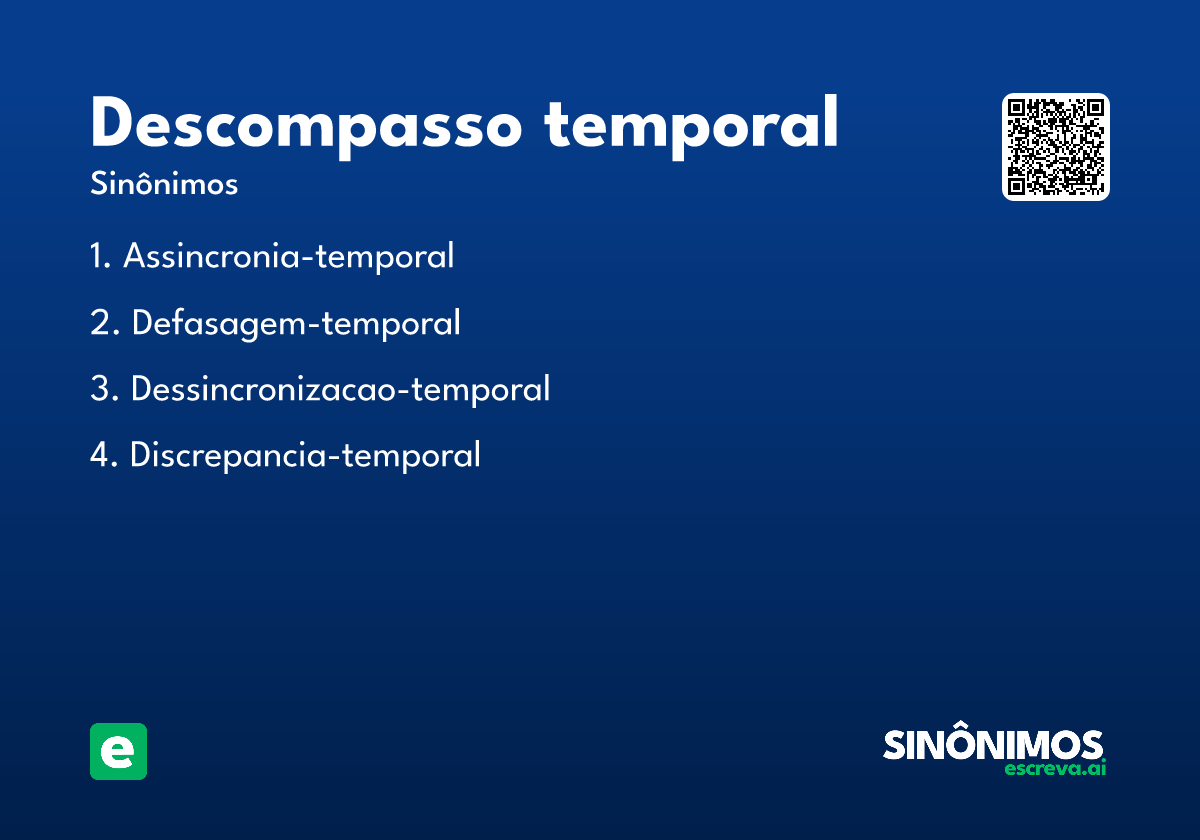 Descompasso temporal

Sinônimos

1. Assincronia-temporal

2. Defasagem-temporal

3. Dessincronizacao-temporal

4. Discrepancia-temporal

e

SINÔNIMOS
escreva.ai